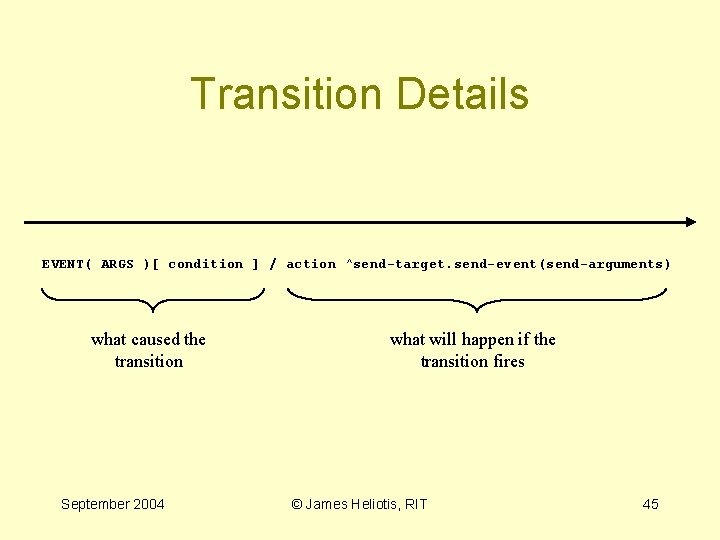 Transition Details

EVENT( ARGS )[ condition ] / action ^send-target.send-event(send-arguments)

what caused the transition

what will happen if the transition fires

September 2004

© James Heliotis, RIT

45